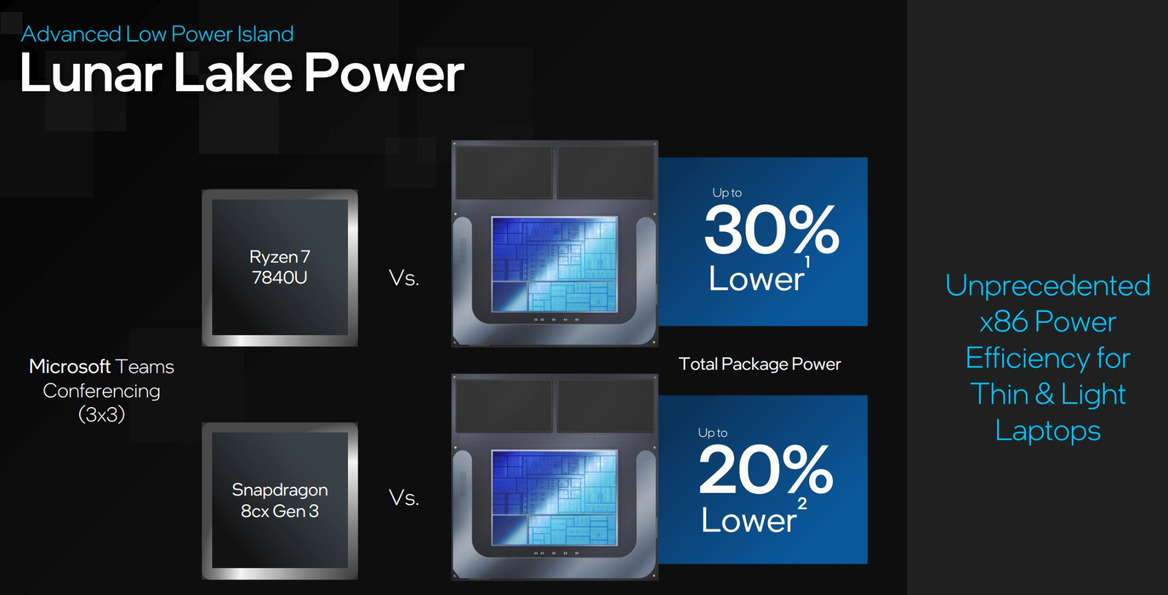 Advanced Low Power Island

Lunar Lake Power

Microsoft Teams Conferencing (3x3)

Ryzen 7 7840U

Vs.

Up to
30%
Lower$^1$

Total Package Power

Snapdragon 8cx Gen 3

Vs.

Up to
20%
Lower$^2$

Unprecedented x86 Power Efficiency for Thin & Light Laptops